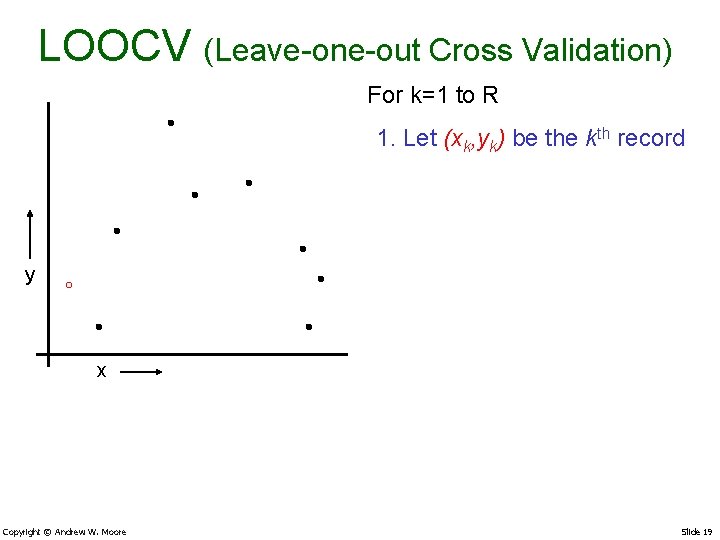 LOOCV (Leave-one-out Cross Validation)

For k=1 to R

1. Let $(x_k,y_k)$ be the $k^{th}$ record

y

x

Copyright © Andrew W. Moore

Slide 19